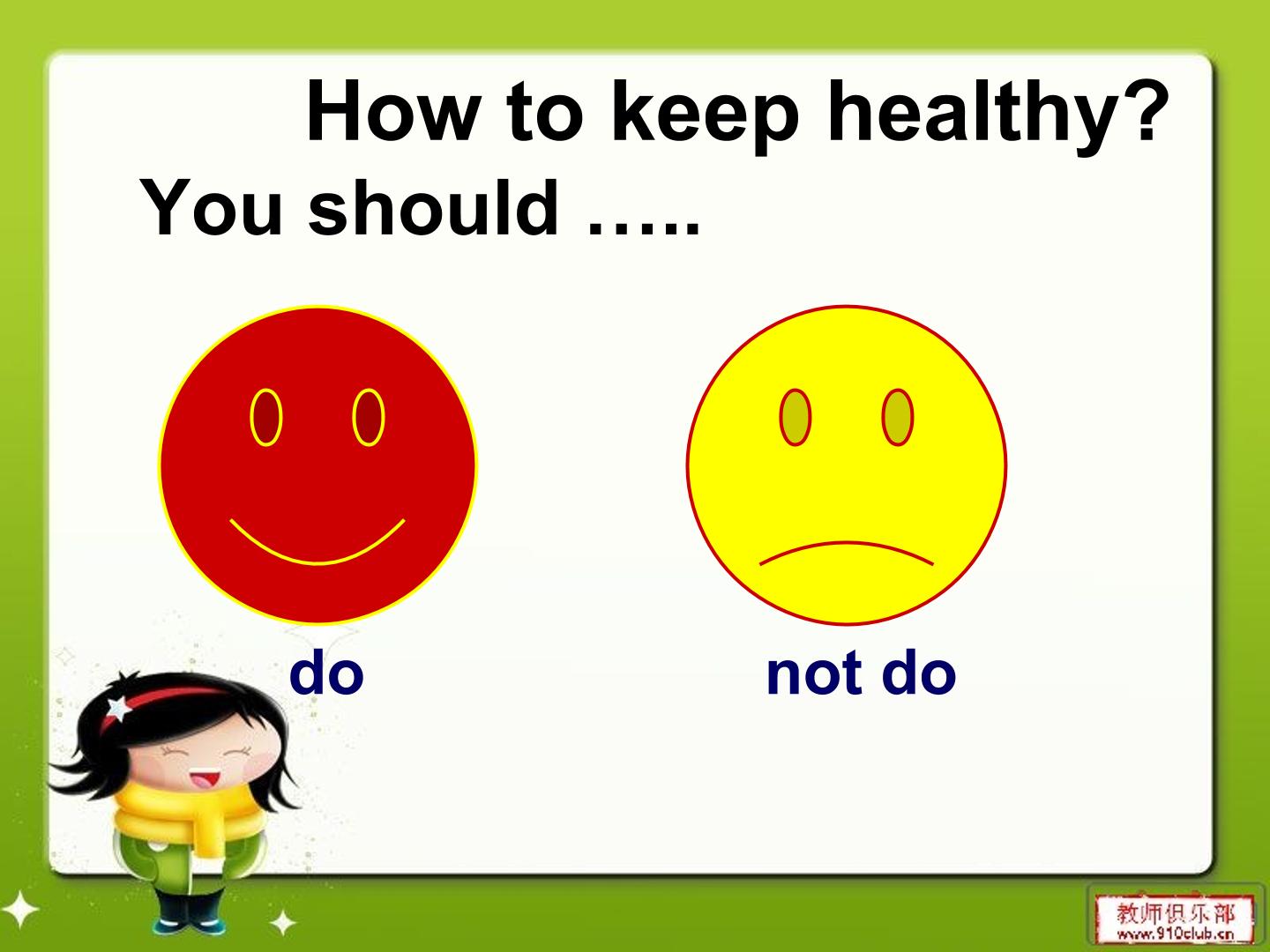 How to keep healthy?

You should …..

do

not do

教师俱乐部
www.910club.cn